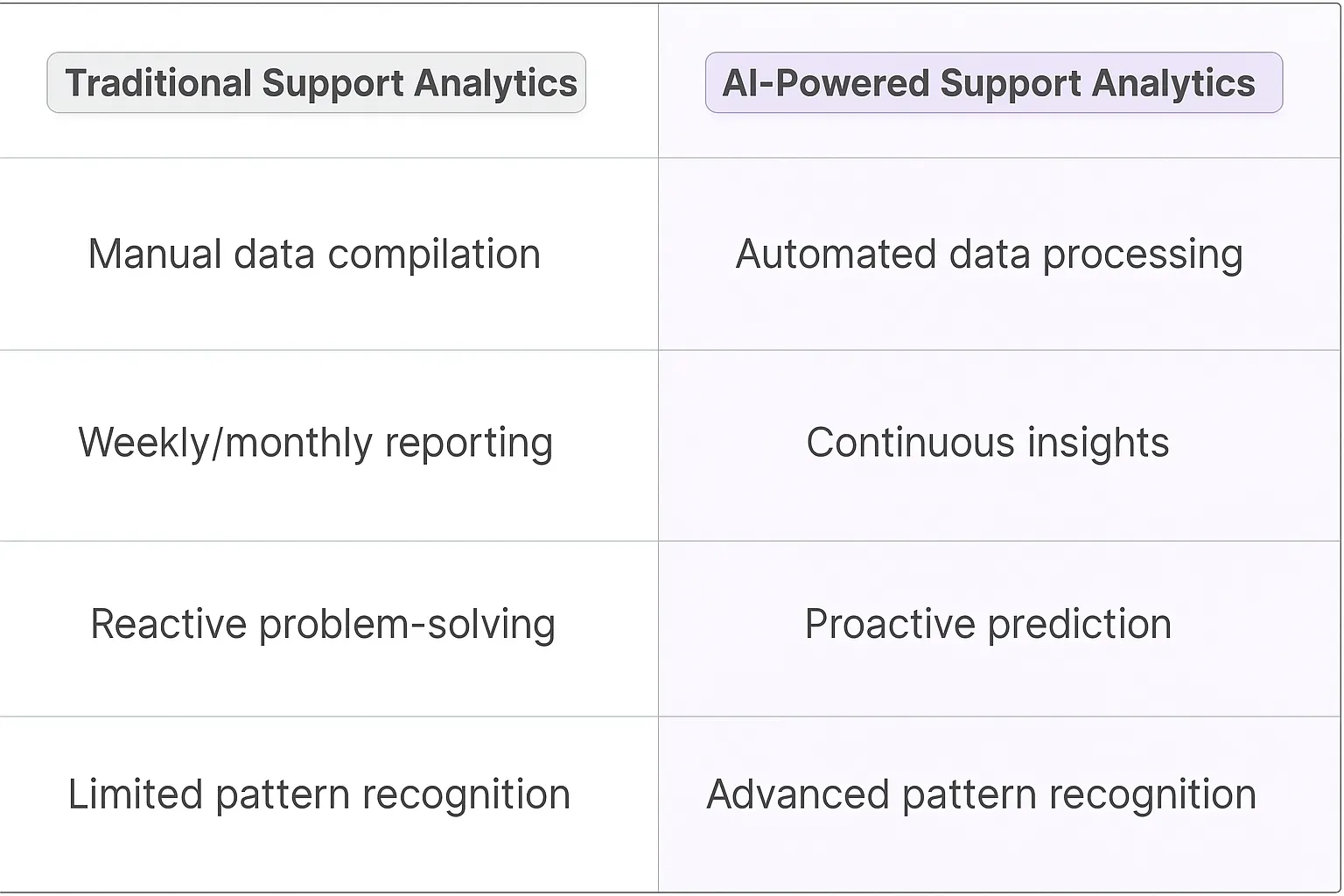 | Traditional Support Analytics | AI-Powered Support Analytics |
|---|---|
| Manual data compilation | Automated data processing |
| Weekly/monthly reporting | Continuous insights |
| Reactive problem-solving | Proactive prediction |
| Limited pattern recognition | Advanced pattern recognition |